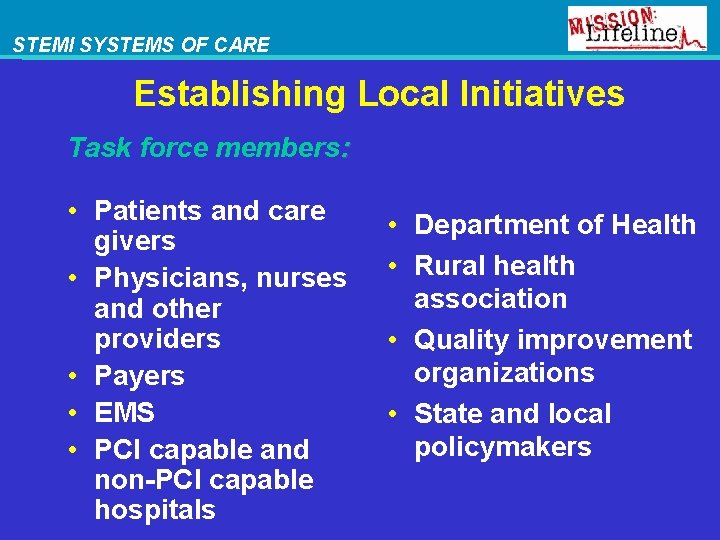 STEMI SYSTEMS OF CARE

MISSION: Lifeline

Establishing Local Initiatives

Task force members:

• Patients and care givers
• Physicians, nurses and other providers
• Payers
• EMS
• PCI capable and non-PCI capable hospitals

• Department of Health
• Rural health association
• Quality improvement organizations
• State and local policymakers